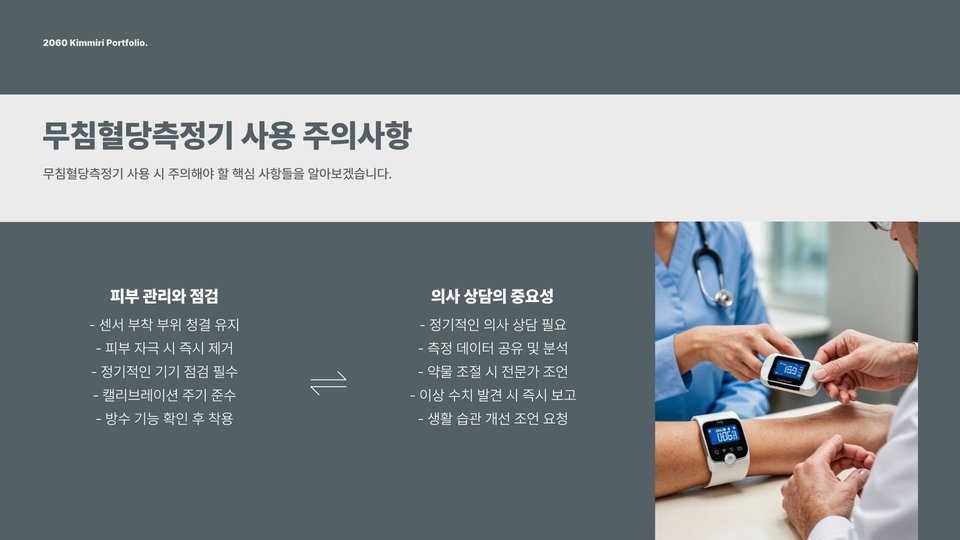 2060 Kimmiri Portfolio.

무침혈당측정기 사용 주의사항

무침혈당측정기 사용 시 주의해야 할 핵심 사항들을 알아보겠습니다.

피부 관리와 점검

- 센서 부착 부위 청결 유지
- 피부 자극 시 즉시 제거
- 정기적인 기기 점검 필수
- 캘리브레이션 주기 준수
- 방수 기능 확인 후 착용

의사 상담의 중요성

- 정기적인 의사 상담 필요
- 측정 데이터 공유 및 분석
- 약물 조절 시 전문가 조언
- 이상 수치 발견 시 즉시 보고
- 생활 습관 개선 조언 요청